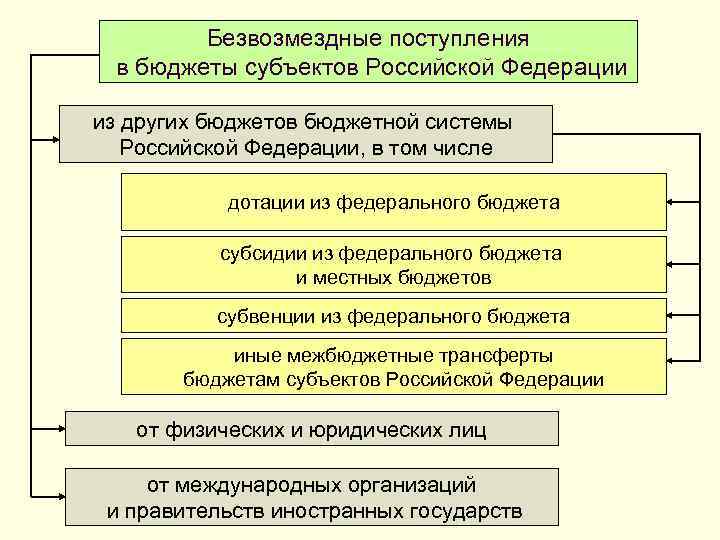 Безвозмездные поступления в бюджеты субъектов Российской Федерации

из других бюджетов бюджетной системы Российской Федерации, в том числе

дотации из федерального бюджета

субсидии из федерального бюджета и местных бюджетов

субвенции из федерального бюджета

иные межбюджетные трансферты бюджетам субъектов Российской Федерации

от физических и юридических лиц

от международных организаций и правительств иностранных государств